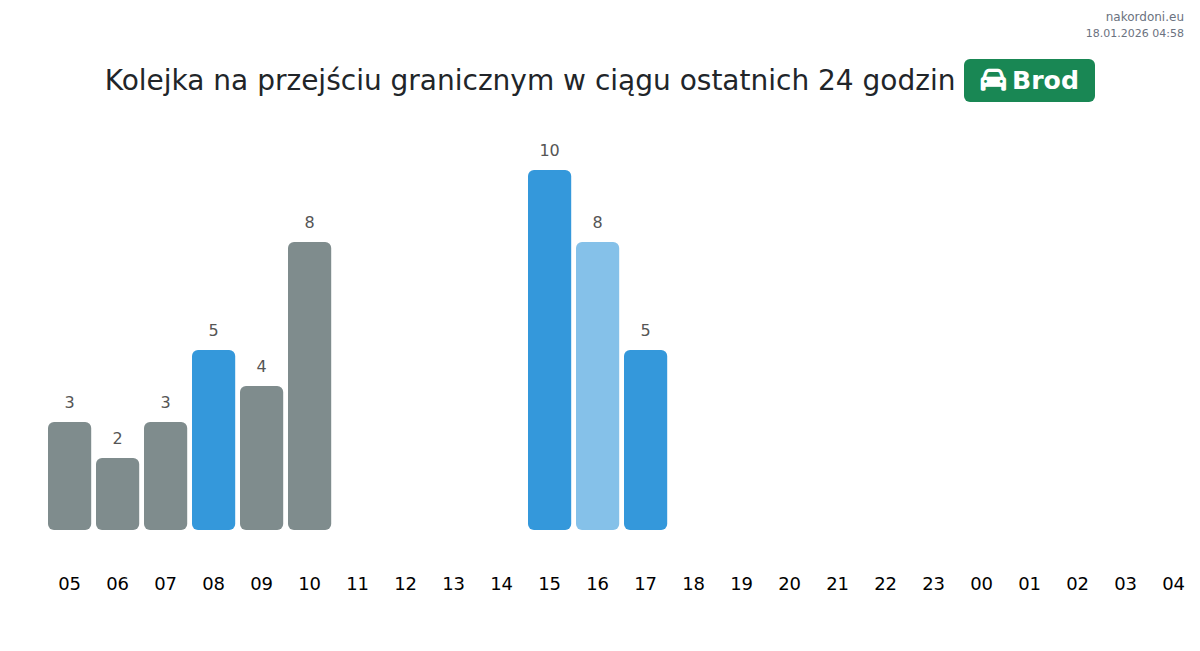 nakordoni.eu
18.01.2026 04:58

Kolejka na przejściu granicznym w ciągu ostatnich 24 godzin Brod

3 2 3 5 4 8 10 8 5

05 06 07 08 09 10 11 12 13 14 15 16 17 18 19 20 21 22 23 00 01 02 03 04